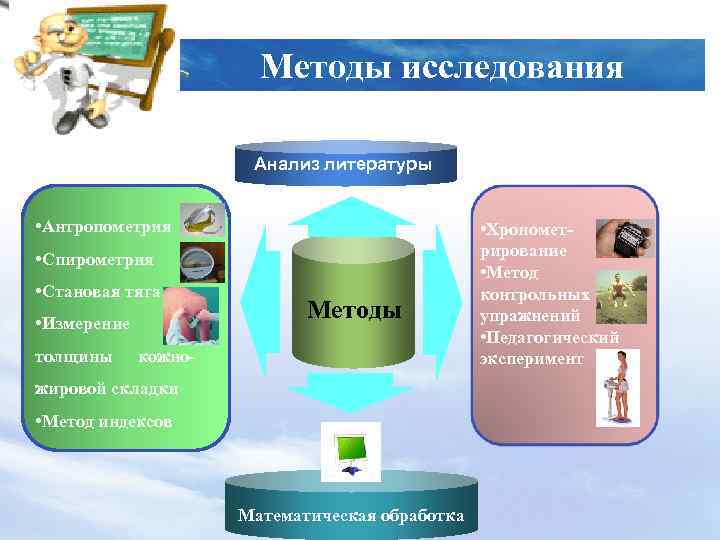 Методы исследования

Анализ литературы

•Антропометрия

•Спирометрия

•Становая тяга

•Измерение толщины кожно-жировой складки

•Метод индексов

Методы

•Хронометрирование

•Метод контрольных упражнений

•Педагогический эксперимент

Математическая обработка